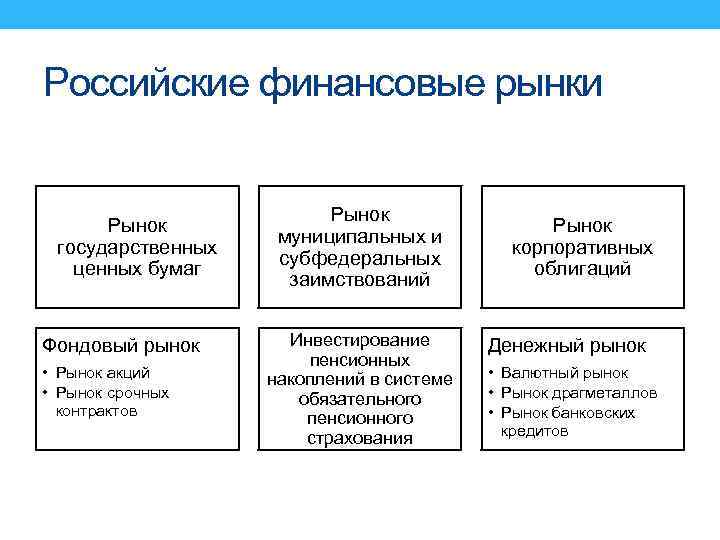 Российские финансовые рынки

Рынок государственных ценных бумаг

Рынок муниципальных и субфедеральных заимствований

Рынок корпоративных облигаций

Фондовый рынок
• Рынок акций
• Рынок срочных контрактов

Инвестирование пенсионных накоплений в системе обязательного пенсионного страхования

Денежный рынок
• Валютный рынок
• Рынок драгметаллов
• Рынок банковских кредитов